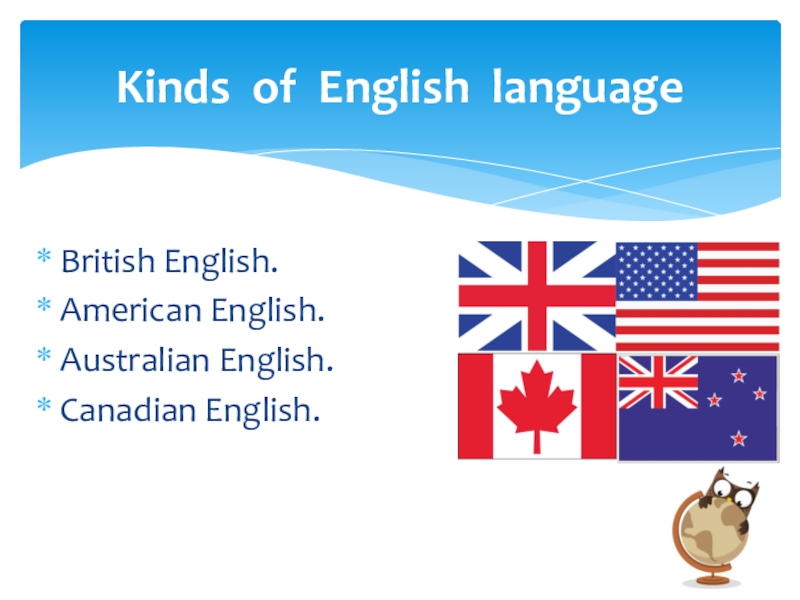 Kinds of English language

* British English.
* American English.
* Australian English.
* Canadian English.